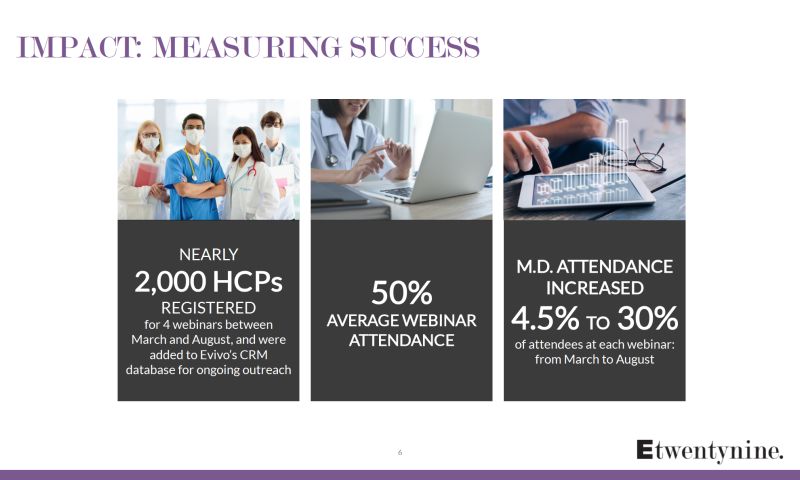 IMPACT: MEASURING SUCCESS

NEARLY
2,000 HCPs
REGISTERED
for 4 webinars between March and August, and were added to Evivo's CRM database for ongoing outreach

50%
AVERAGE WEBINAR ATTENDANCE

M.D. ATTENDANCE INCREASED
4.5% TO 30%
of attendees at each webinar: from March to August

6

Etwentynine.